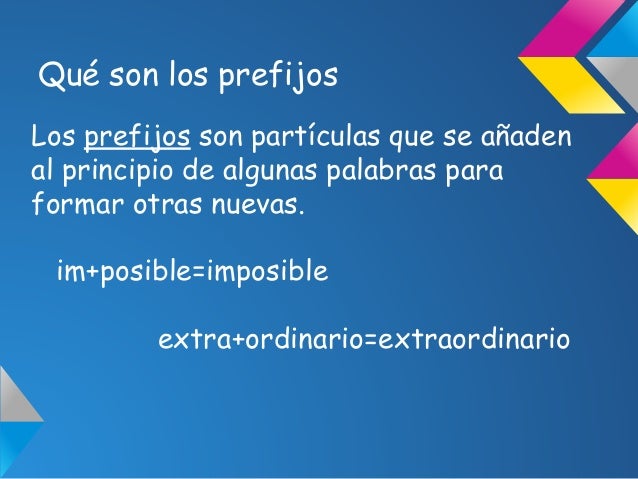 Qué son los prefijos

Los prefijos son partículas que se añaden al principio de algunas palabras para formar otras nuevas.

im+posible=imposible

extra+ordinario=extraordinario